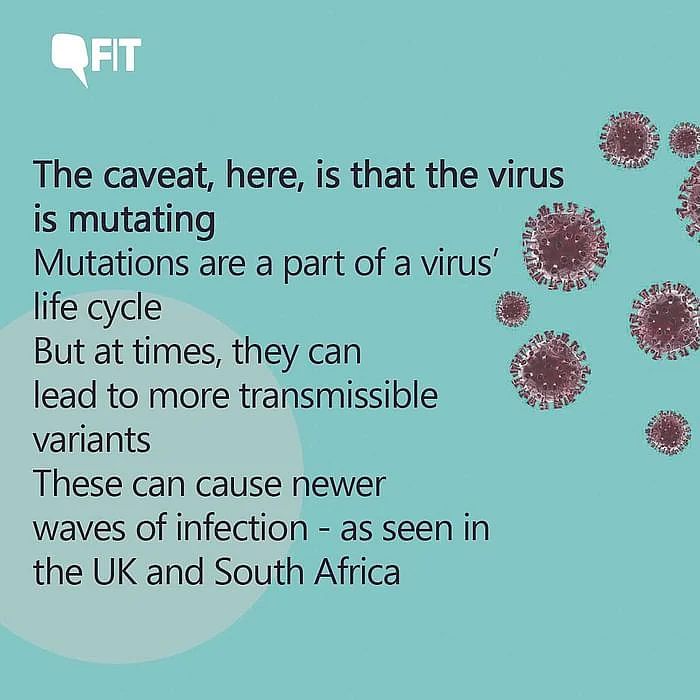 FIT

The caveat, here, is that the virus is mutating

Mutations are a part of a virus' life cycle

But at times, they can lead to more transmissible variants

These can cause newer waves of infection - as seen in the UK and South Africa